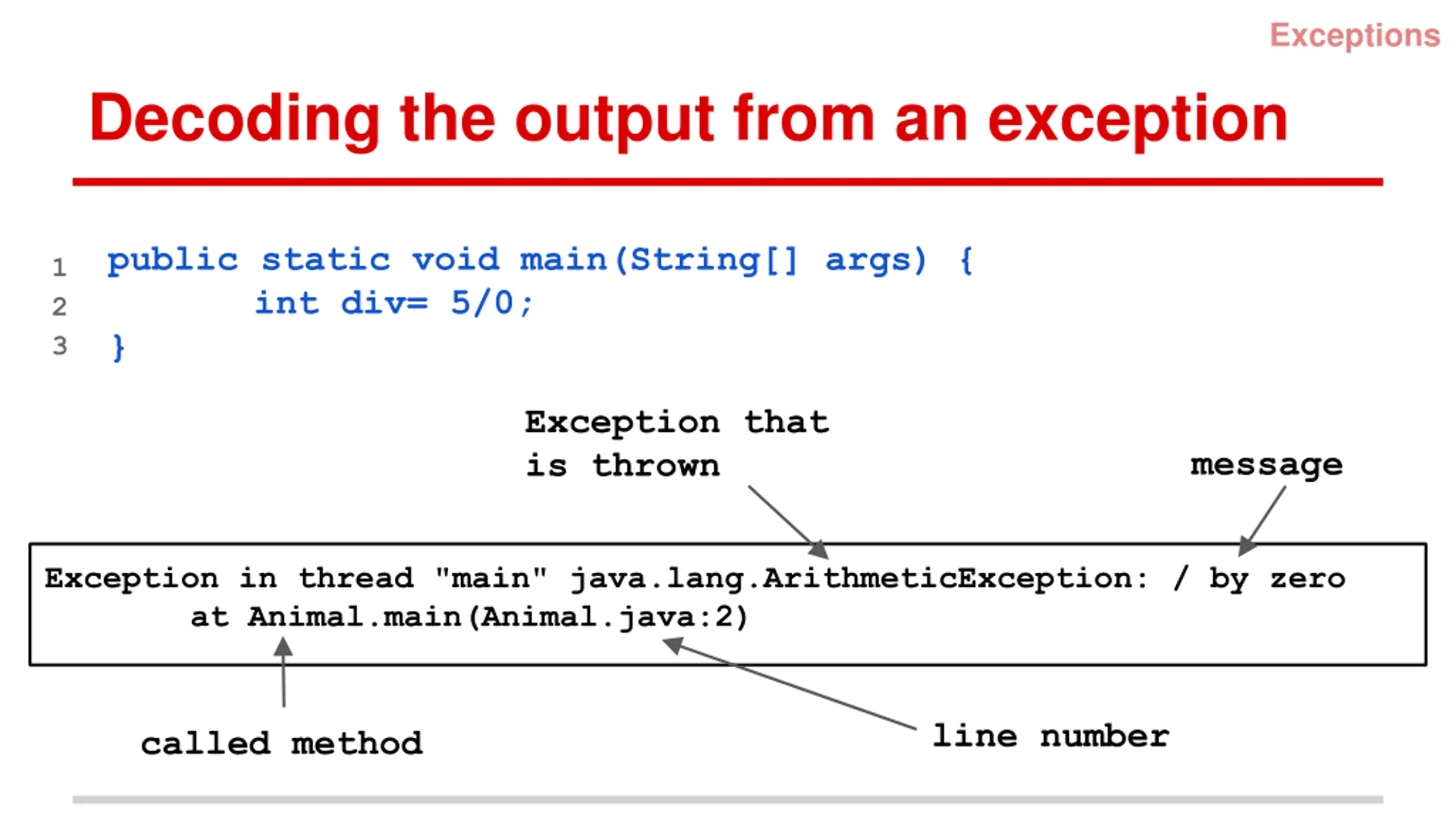 Exceptions

Decoding the output from an exception

1 public static void main(String[] args) {
2 int div= 5/0;
3 }

Exception that is thrown

message

Exception in thread "main" java.lang.ArithmeticException: / by zero
at Animal.main(Animal.java:2)

called method

line number